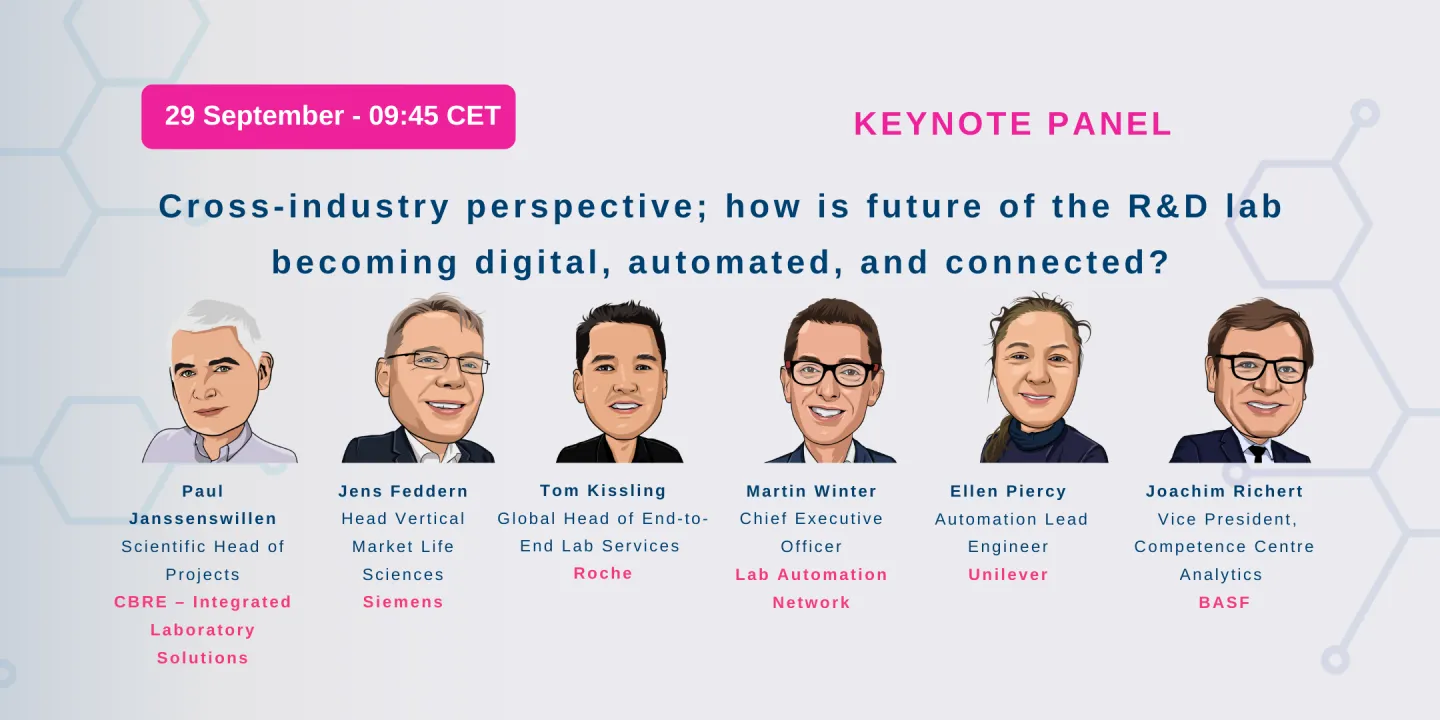 29 September - 09:45 CET

KEYNOTE PANEL

Cross-industry perspective; how is future of the R&D lab becoming digital, automated, and connected?

Paul Janssenswillen
Scientific Head of Projects
CBRE – Integrated Laboratory Solutions

Jens Feddern
Head Vertical Market Life Sciences
Siemens

Tom Kissling
Global Head of End-to-End Lab Services
Roche

Martin Winter
Chief Executive Officer
Lab Automation Network

Ellen Piercy
Automation Lead Engineer
Unilever

Joachim Richert
Vice President, Competence Centre Analytics
BASF